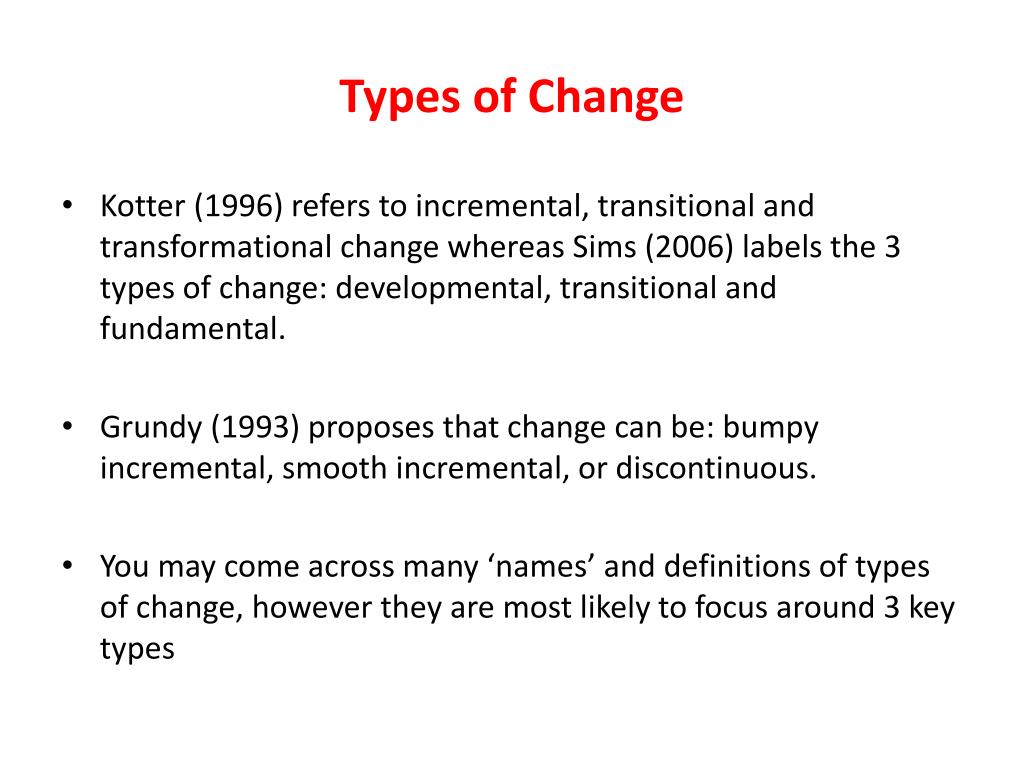 Types of Change

• Kotter (1996) refers to incremental, transitional and transformational change whereas Sims (2006) labels the 3 types of change: developmental, transitional and fundamental.

• Grundy (1993) proposes that change can be: bumpy incremental, smooth incremental, or discontinuous.

• You may come across many ‘names’ and definitions of types of change, however they are most likely to focus around 3 key types